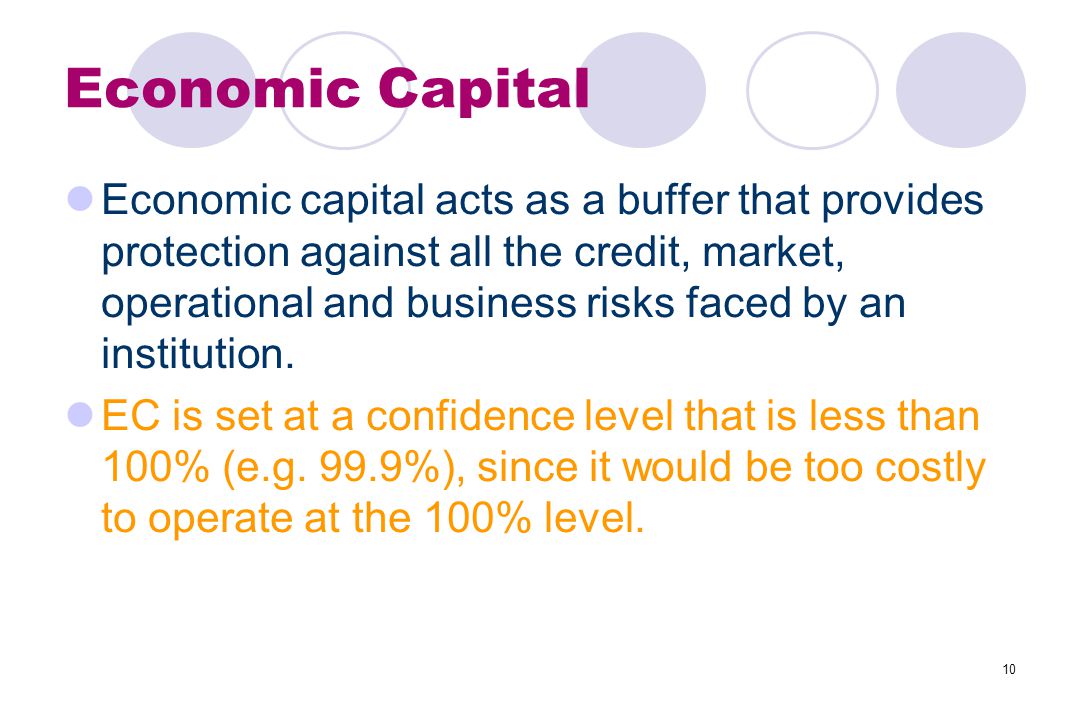 Economic Capital

Economic capital acts as a buffer that provides protection against all the credit, market, operational and business risks faced by an institution.

EC is set at a confidence level that is less than 100% (e.g. 99.9%), since it would be too costly to operate at the 100% level.

10